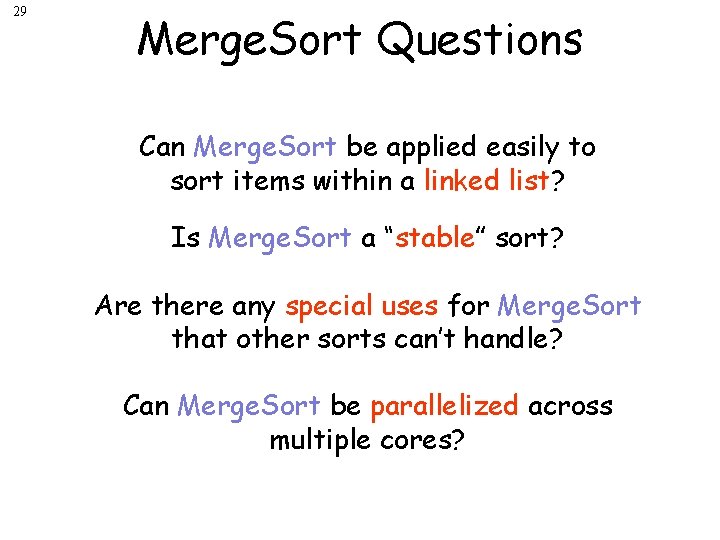 29

MergeSort Questions

Can MergeSort be applied easily to sort items within a linked list?

Is MergeSort a “stable” sort?

Are there any special uses for MergeSort that other sorts can’t handle?

Can MergeSort be parallelized across multiple cores?